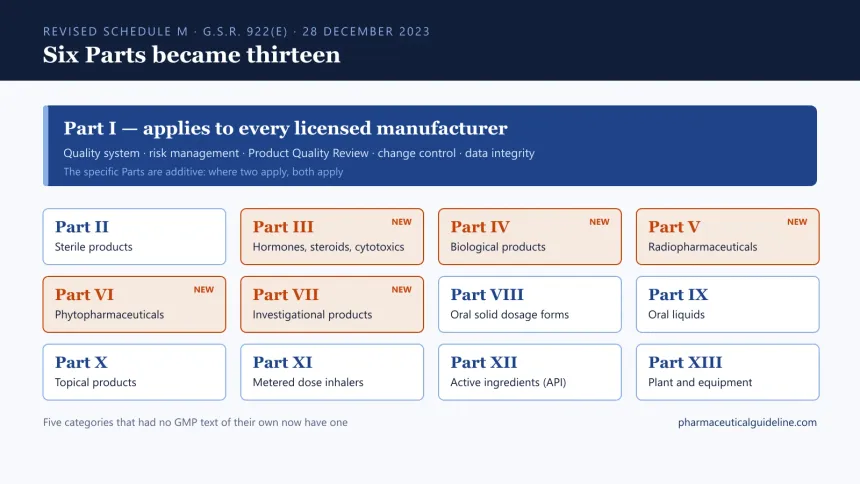 REVISED SCHEDULE M · G.S.R. 922(E) · 28 DECEMBER 2023

Six Parts became thirteen

Part I — applies to every licensed manufacturer

Quality system · risk management · Product Quality Review · change control · data integrity

The specific Parts are additive: where two apply, both apply

Part II
Sterile products

Part III NEW
Hormones, steroids, cytotoxics

Part IV NEW
Biological products

Part V NEW
Radiopharmaceuticals

Part VI NEW
Phytopharmaceuticals

Part VII NEW
Investigational products

Part VIII
Oral solid dosage forms

Part IX
Oral liquids

Part X
Topical products

Part XI
Metered dose inhalers

Part XII
Active ingredients (API)

Part XIII
Plant and equipment

Five categories that had no GMP text of their own now have one

pharmaceuticalguideline.com